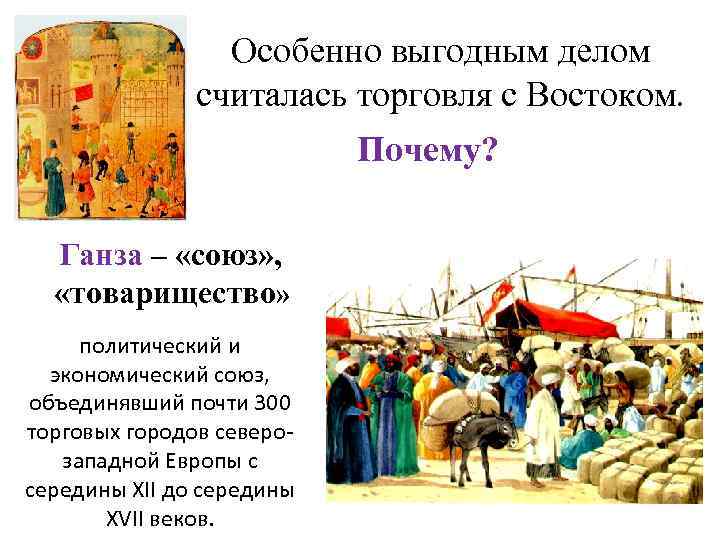 Особенно выгодным делом считалась торговля с Востоком.

Почему?

Ганза – «союз», «товарищество»

политический и экономический союз, объединявший почти 300 торговых городов северо-западной Европы с середины XII до середины XVII веков.